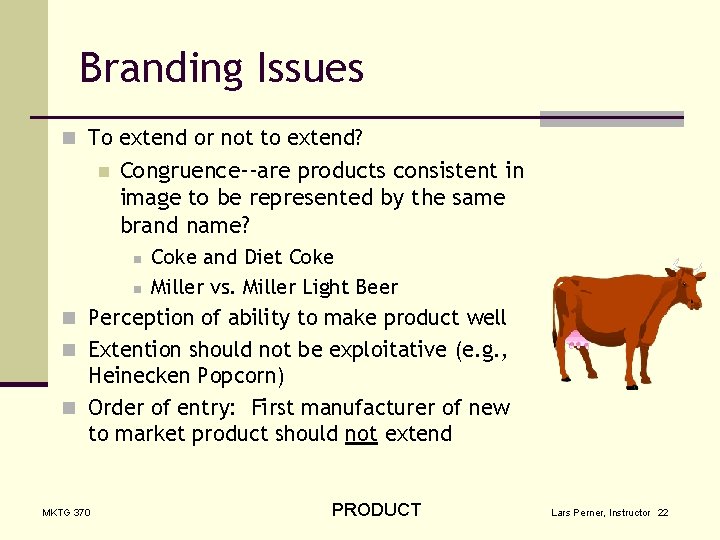 Branding Issues

To extend or not to extend?

Congruence--are products consistent in image to be represented by the same brand name?

Coke and Diet Coke

Miller vs. Miller Light Beer

Perception of ability to make product well

Extention should not be exploitative (e.g., Heinecken Popcorn)

Order of entry: First manufacturer of new to market product should not extend

MKTG 370

PRODUCT

Lars Perner, Instructor 22